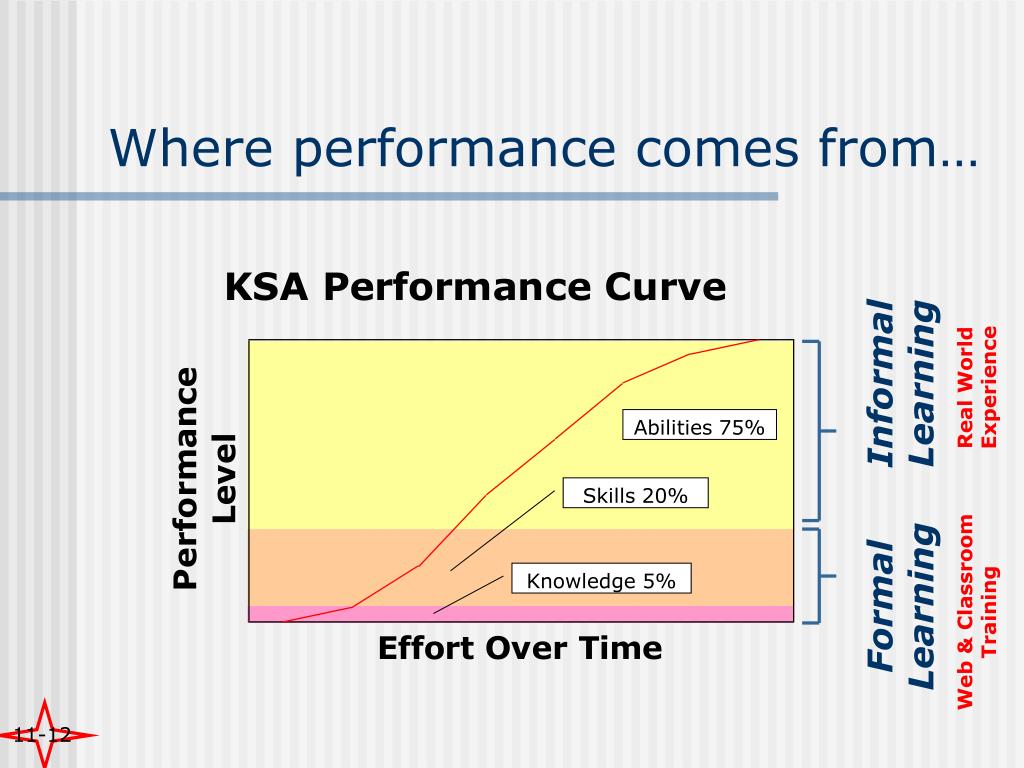 Where performance comes from…

KSA Performance Curve

Performance Level

Abilities 75%

Skills 20%

Knowledge 5%

Effort Over Time

Informal Learning

Real World Experience

Formal Learning

Web & Classroom Training

11-12